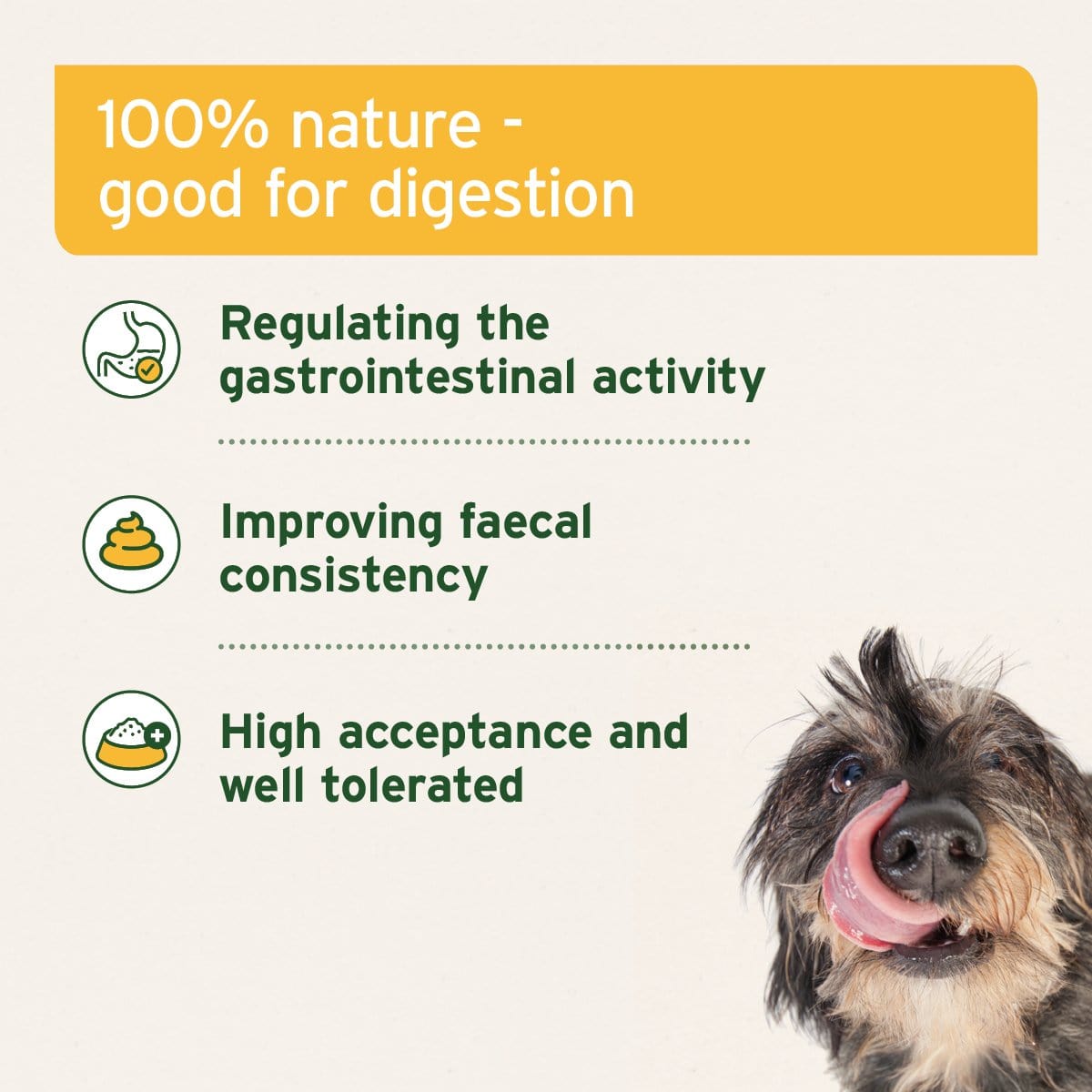 100% nature - good for digestion

Regulating the gastrointestinal activity

Improving faecal consistency

High acceptance and well tolerated